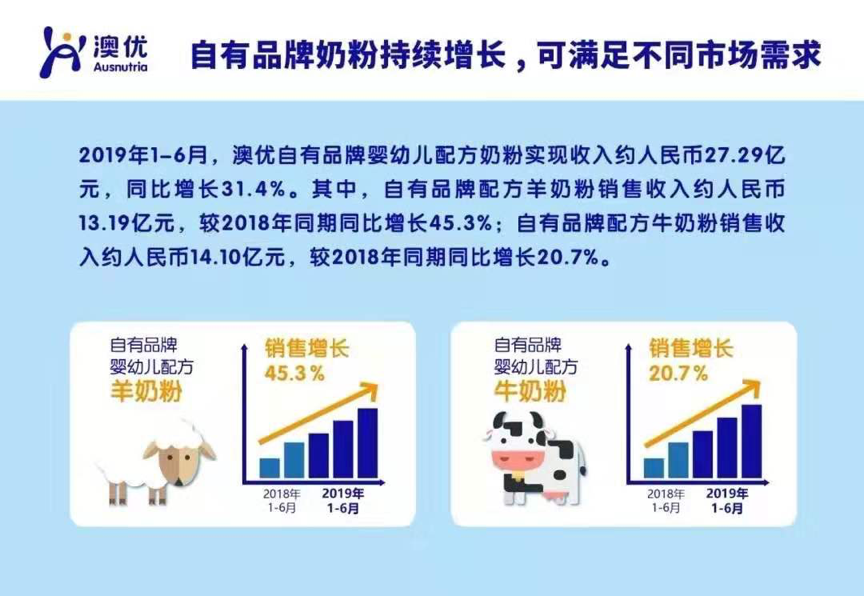 澳优
Ausnutria

自有品牌奶粉持续增长，可满足不同市场需求

2019年1-6月，澳优自有品牌婴幼儿配方奶粉实现收入约人民币27.29亿元，同比增长31.4%。其中，自有品牌配方羊奶粉销售收入约人民币13.19亿元，较2018年同期同比增长45.3%；自有品牌配方牛奶粉销售收入约人民币14.10亿元，较2018年同期同比增长20.7%。

自有品牌
婴幼儿配方
羊奶粉

销售增长
45.3%

2018年
1-6月

2019年
1-6月

自有品牌
婴幼儿配方
牛奶粉

销售增长
20.7%

2018年
1-6月

2019年
1-6月